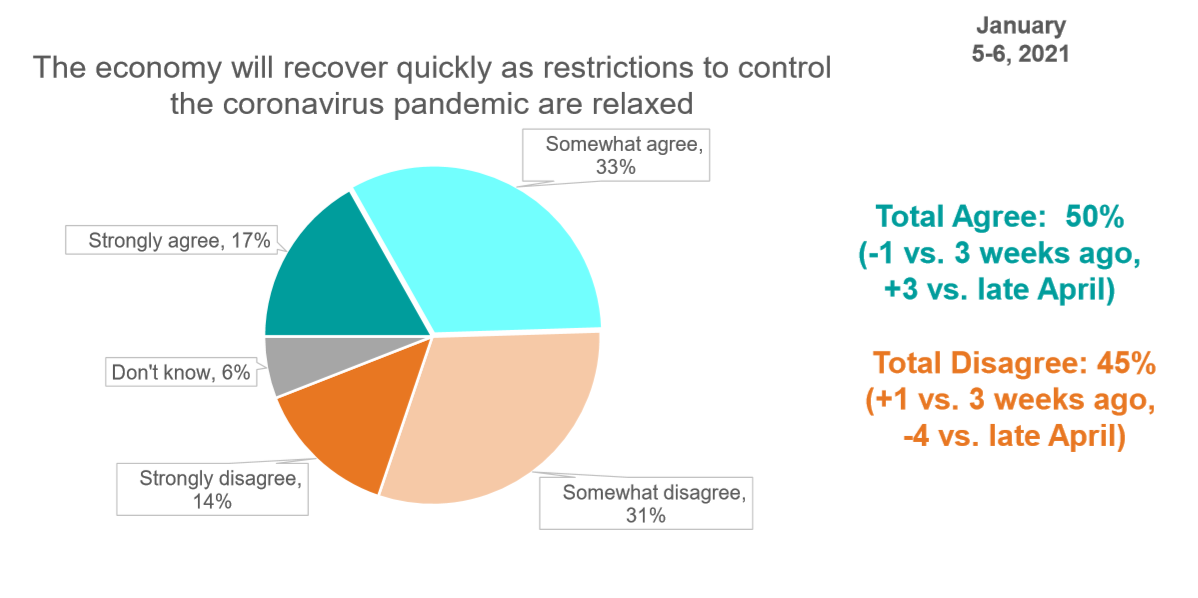 January 5-6, 2021

The economy will recover quickly as restrictions to control the coronavirus pandemic are relaxed

Somewhat agree, 33%

Strongly agree, 17%

Don't know, 6%

Strongly disagree, 14%

Somewhat disagree, 31%

Total Agree: 50% (-1 vs. 3 weeks ago, +3 vs. late April)

Total Disagree: 45% (+1 vs. 3 weeks ago, -4 vs. late April)